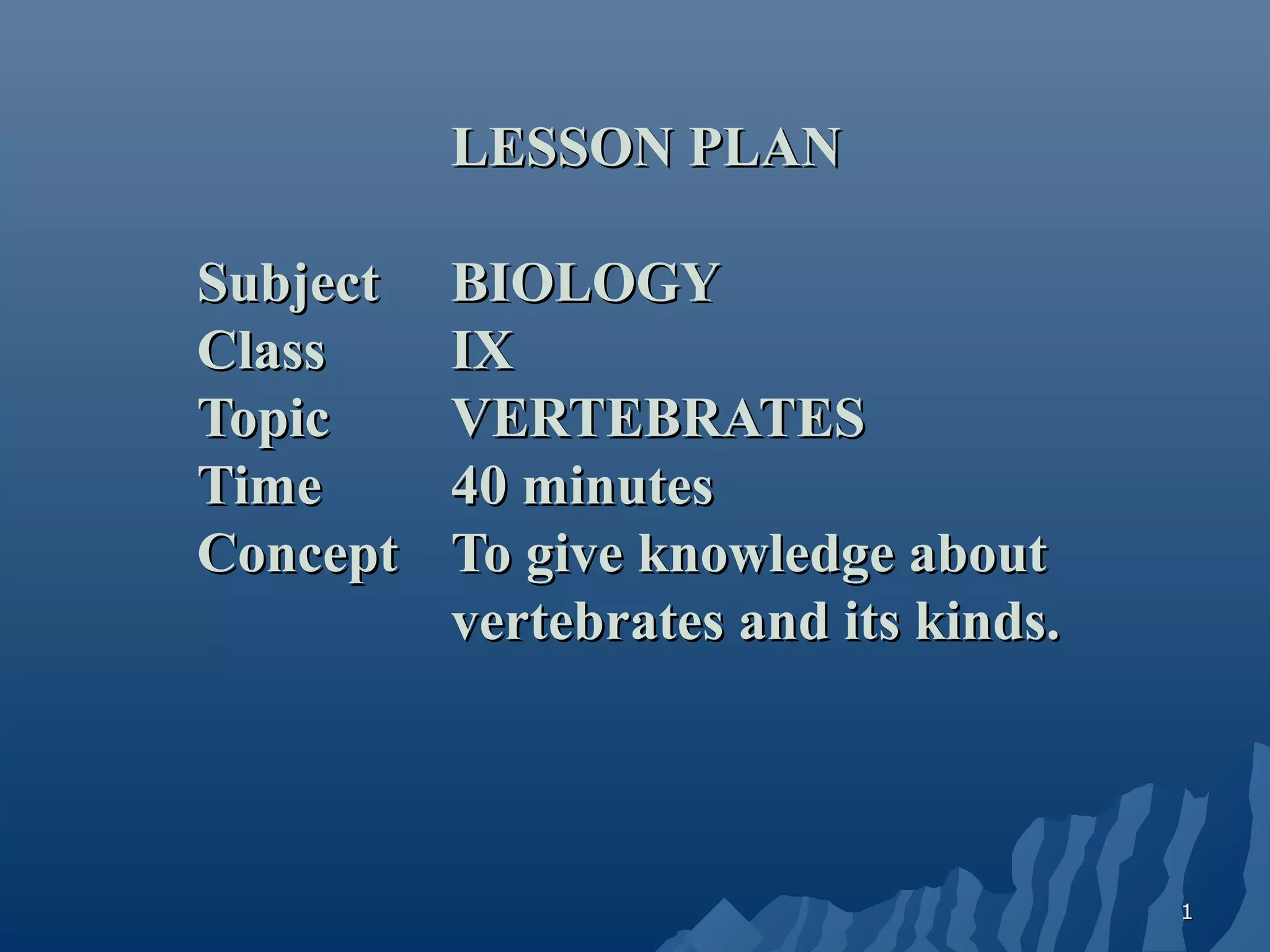 LESSON PLAN

Subject BIOLOGY
Class IX
Topic VERTEBRATES
Time 40 minutes
Concept To give knowledge about vertebrates and its kinds.

1